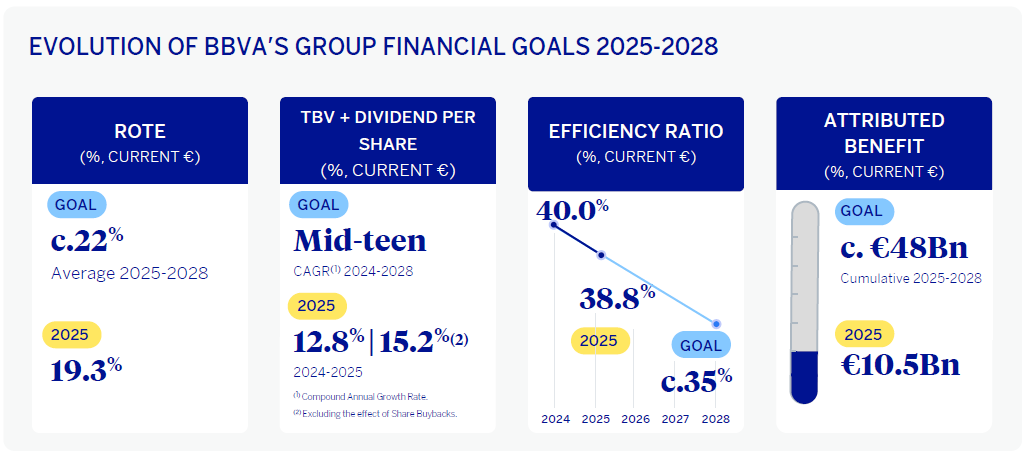 EVOLUTION OF BBVA'S GROUP FINANCIAL GOALS 2025-2028

ROTE
(%, CURRENT €)

GOAL
c.22%
Average 2025-2028

2025
19.3%

TBV + DIVIDEND PER SHARE
(%, CURRENT €)

GOAL
Mid-teen
CAGR$^{(1)}$ 2024-2028

2025
12.8% | 15.2%$^{(2)}$
2024-2025

$^{(1)}$ Compound Annual Growth Rate.
$^{(2)}$ Excluding the effect of Share Buybacks.

EFFICIENCY RATIO
(%, CURRENT €)

40.0%
38.8%
2025
GOAL
c.35%
2024 2025 2026 2027 2028

ATTRIBUTED BENEFIT
(%, CURRENT €)

GOAL
c. €48Bn
Cumulative 2025-2028

2025
€10.5Bn